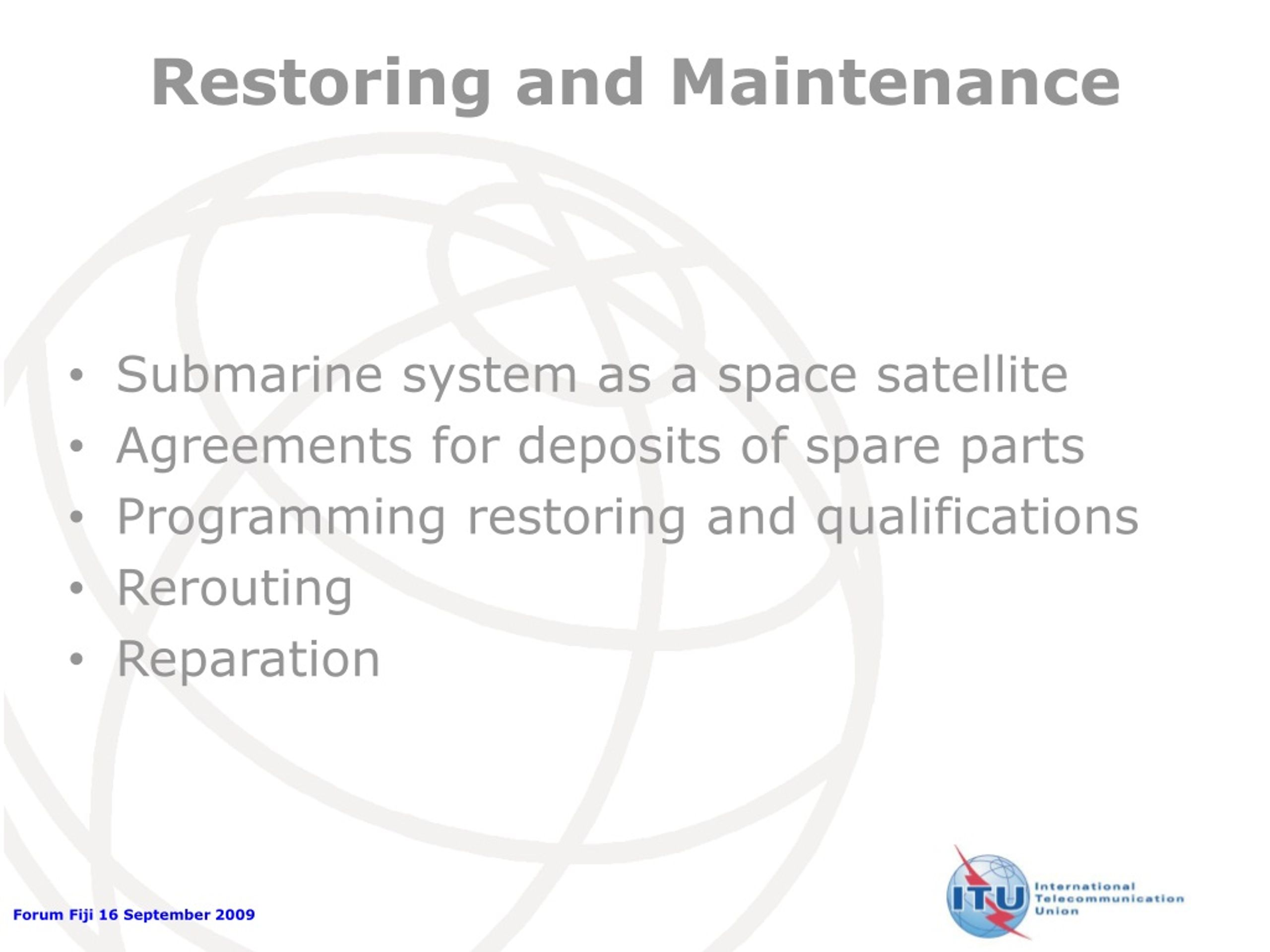 Restoring and Maintenance

• Submarine system as a space satellite
• Agreements for deposits of spare parts
• Programming restoring and qualifications
• Rerouting
• Reparation

Forum Fiji 16 September 2009

ITU International Telecommunication Union